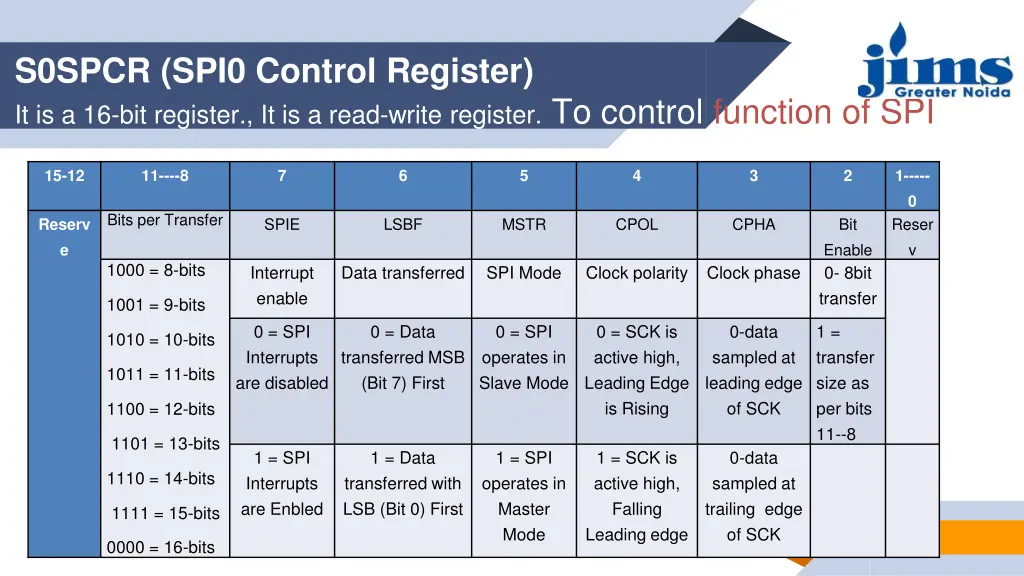 S0SPCR (SPI0 Control Register)

It is a 16-bit register., It is a read-write register. To control function of SPI

jims Greater Noida

| 15-12 | 11----8 | 7 | 6 | 5 | 4 | 3 | 2 | 1-----0 |
|---|---|---|---|---|---|---|---|---|
| Reserve | Bits per Transfer | SPIE | LSBF | MSTR | CPOL | CPHA | Bit Enable | Reserv |
| | 1000 = 8-bits 1001 = 9-bits | Interrupt enable | Data transferred | SPI Mode | Clock polarity | Clock phase | 0- 8bit transfer | |
| | 1010 = 10-bits 1011 = 11-bits 1100 = 12-bits 1101 = 13-bits | 0 = SPI Interrupts are disabled | 0 = Data transferred MSB (Bit 7) First | 0 = SPI operates in Slave Mode | 0 = SCK is active high, Leading Edge is Rising | 0-data sampled at leading edge of SCK | 1 = transfer size as per bits 11--8 | |
| | 1110 = 14-bits 1111 = 15-bits 0000 = 16-bits | 1 = SPI Interrupts are Enbled | 1 = Data transferred with LSB (Bit 0) First | 1 = SPI operates in Master Mode | 1 = SCK is active high, Falling Leading edge | 0-data sampled at trailing edge of SCK | | |